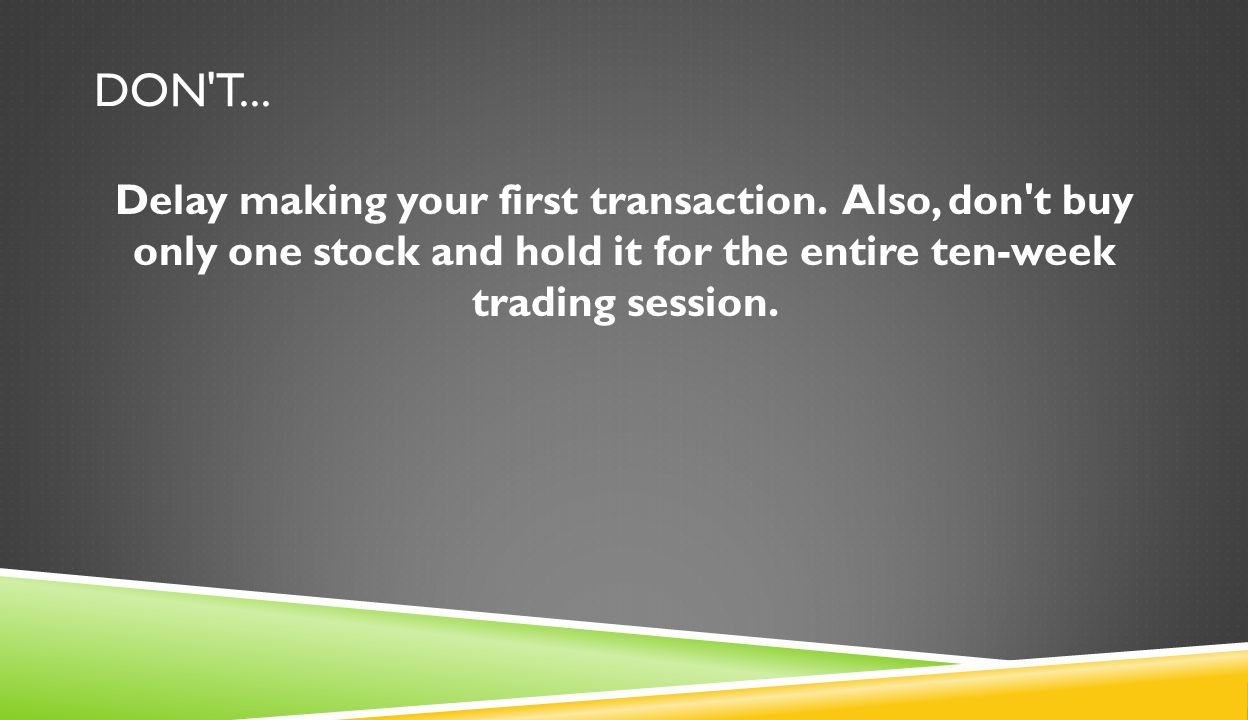 DON'T...

Delay making your first transaction. Also, don't buy only one stock and hold it for the entire ten-week trading session.